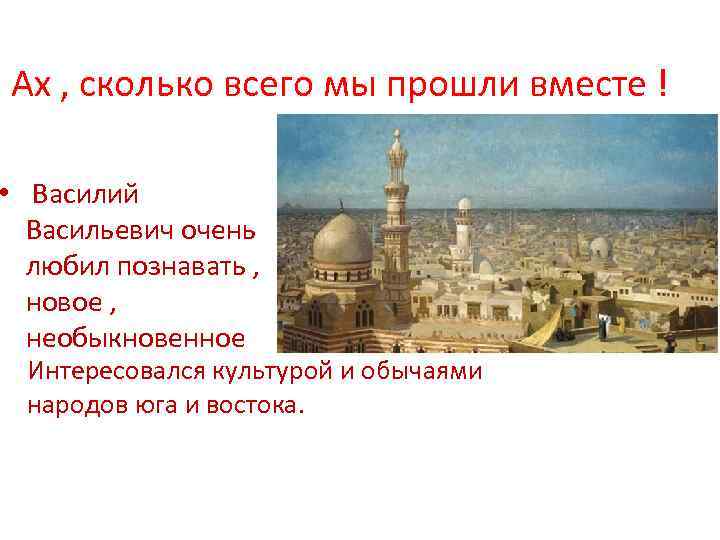 Ах , сколько всего мы прошли вместе !

• Василий Васильевич очень любил познавать , новое , необыкновенное Интересовался культурой и обычаями народов юга и востока.